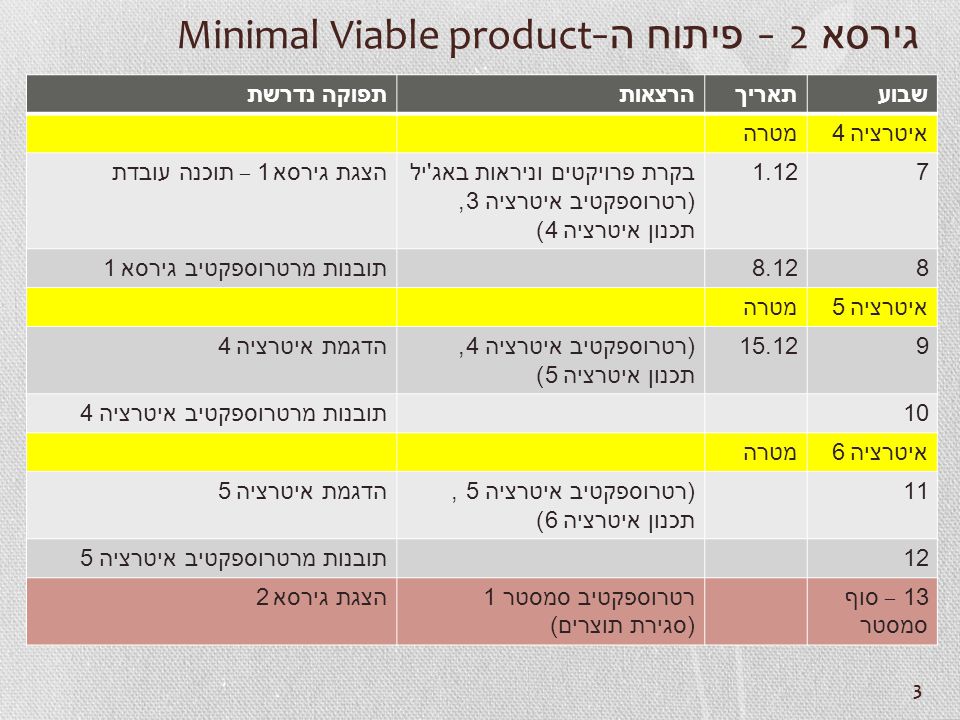 גירסא 2 - פיתוח ה-Minimal Viable product

| שבוע | תאריך | הרצאות | תפוקה נדרשת |
|---|---|---|---|
| איטרציה 4 | מטרה | | |
| 7 | 1.12 | בקרת פרויקטים וניראות באג'יל (רטרוספקטיב איטרציה 3, תכנון איטרציה 4) | הצגת גירסא 1 – תוכנה עובדת |
| 8 | 8.12 | | תובנות מרטרוספקטיב גירסא 1 |
| איטרציה 5 | מטרה | | |
| 9 | 15.12 | (רטרוספקטיב איטרציה 4, תכנון איטרציה 5) | הדגמת איטרציה 4 |
| 10 | | | תובנות מרטרוספקטיב איטרציה 4 |
| איטרציה 6 | מטרה | | |
| 11 | | (רטרוספקטיב איטרציה 5 , תכנון איטרציה 6) | הדגמת איטרציה 5 |
| 12 | | | תובנות מרטרוספקטיב איטרציה 5 |
| 13 – סוף סמסטר | | רטרוספקטיב סמסטר 1 (סגירת תוצרים) | הצגת גירסא 2 |

3